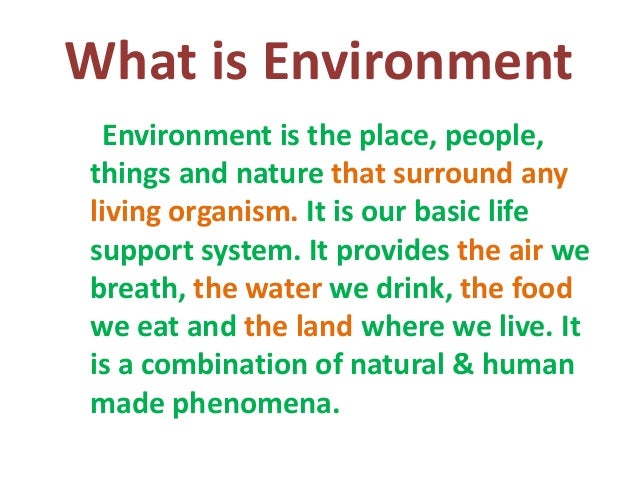 What is Environment

Environment is the place, people, things and nature that surround any living organism. It is our basic life support system. It provides the air we breath, the water we drink, the food we eat and the land where we live. It is a combination of natural & human made phenomena.